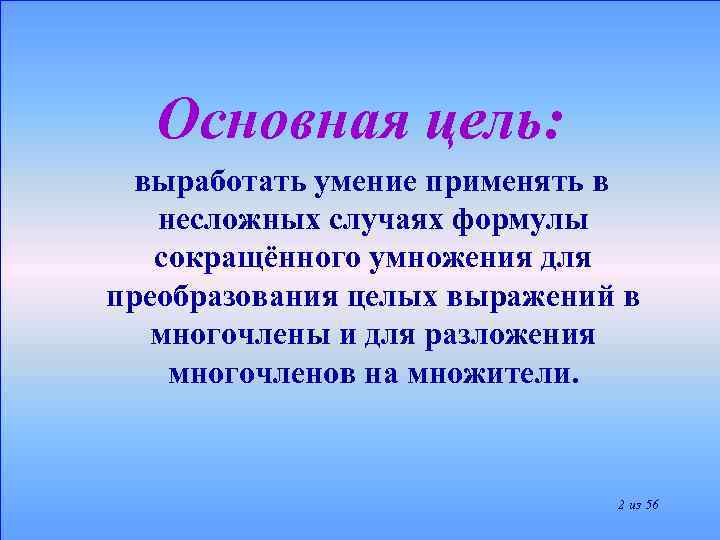 Основная цель:

выработать умение применять в несложных случаях формулы сокращённого умножения для преобразования целых выражений в многочлены и для разложения многочленов на множители.

2 из 56